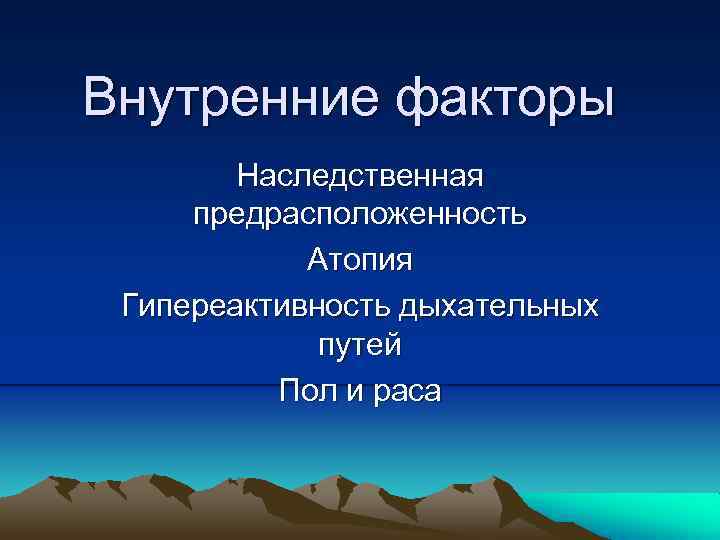 Внутренние факторы

Наследственная предрасположенность

Атопия

Гипереактивность дыхательных путей

Пол и раса